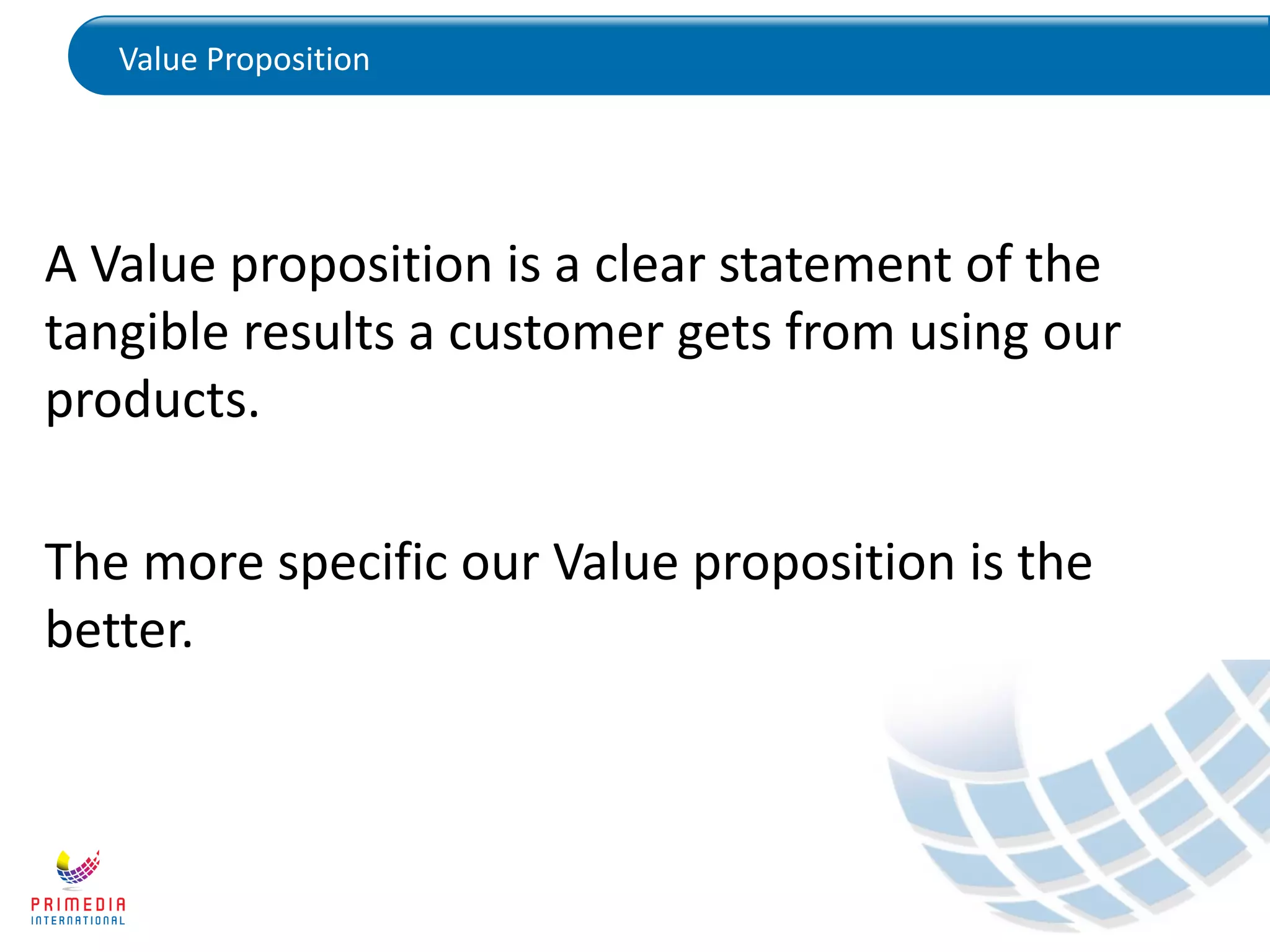 Value Proposition

A Value proposition is a clear statement of the tangible results a customer gets from using our products.

The more specific our Value proposition is the better.

PRIMEDIA
INTERNATIONAL